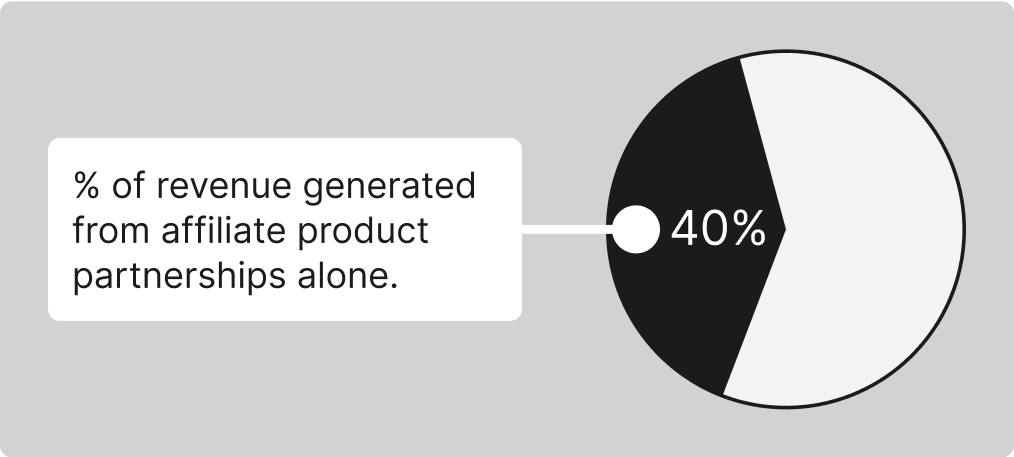 % of revenue generated from affiliate product partnerships alone.

40%